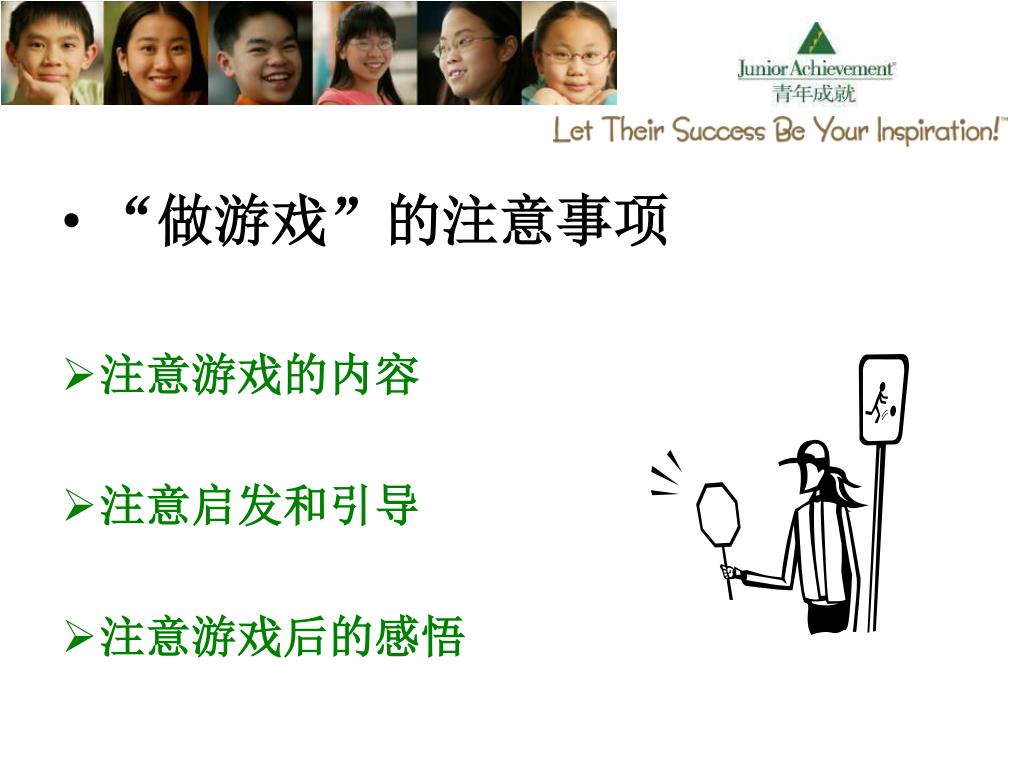 Junior Achievement®
青年成就
Let Their Success Be Your Inspiration!™

• “做游戏”的注意事项

➢注意游戏的内容

➢注意启发和引导

➢注意游戏后的感悟